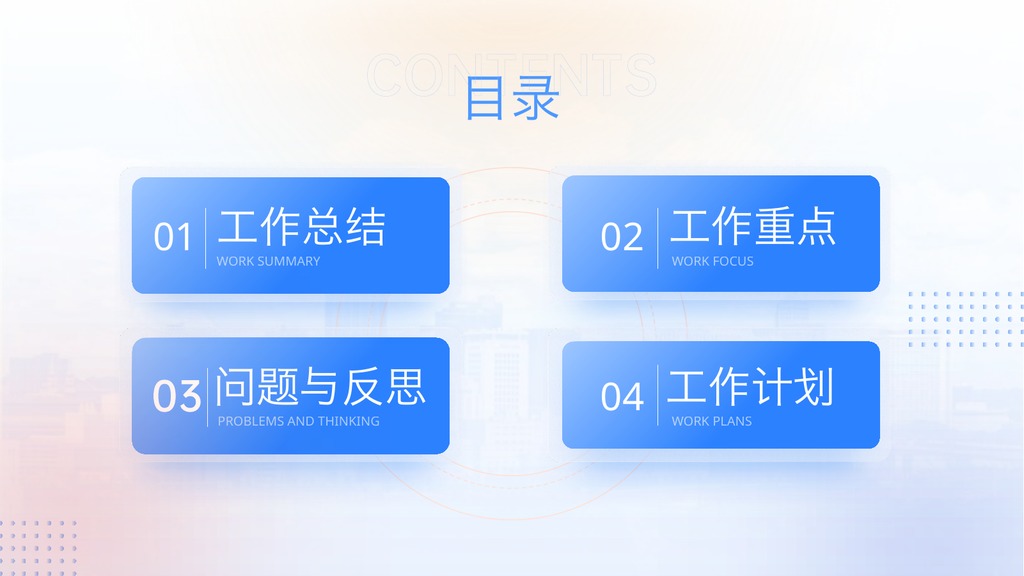 CONTENTS
目录

01 工作总结
WORK SUMMARY

02 工作重点
WORK FOCUS

03 问题与反思
PROBLEMS AND THINKING

04 工作计划
WORK PLANS